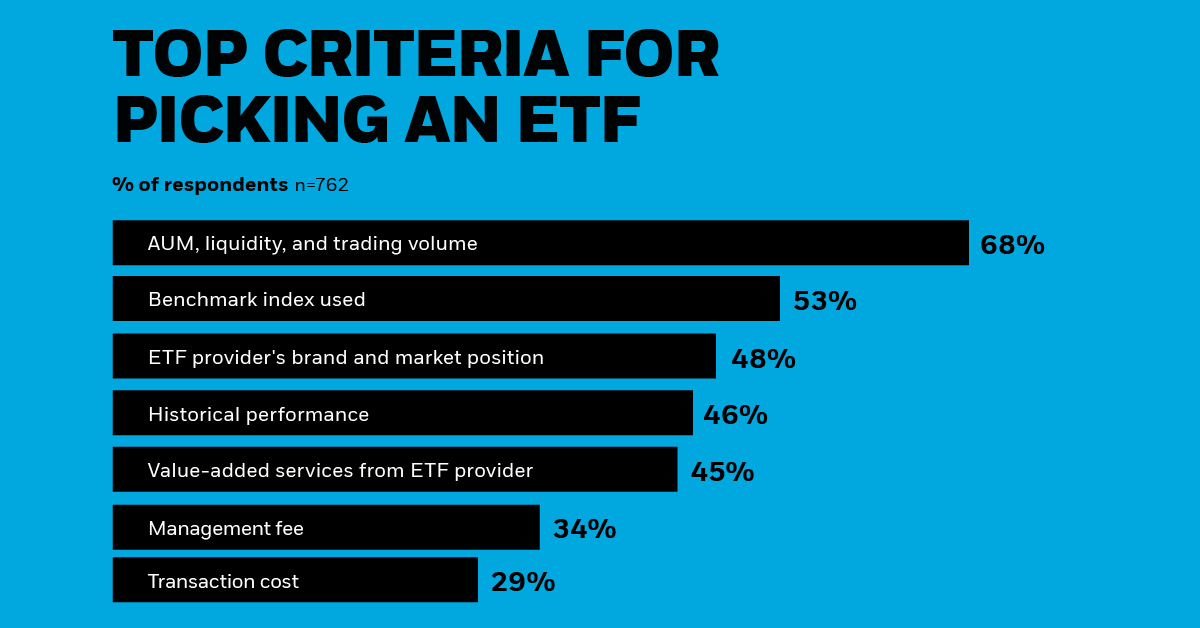 TOP CRITERIA FOR PICKING AN ETF

% of respondents n=762

AUM, liquidity, and trading volume 68%

Benchmark index used 53%

ETF provider's brand and market position 48%

Historical performance 46%

Value-added services from ETF provider 45%

Management fee 34%

Transaction cost 29%